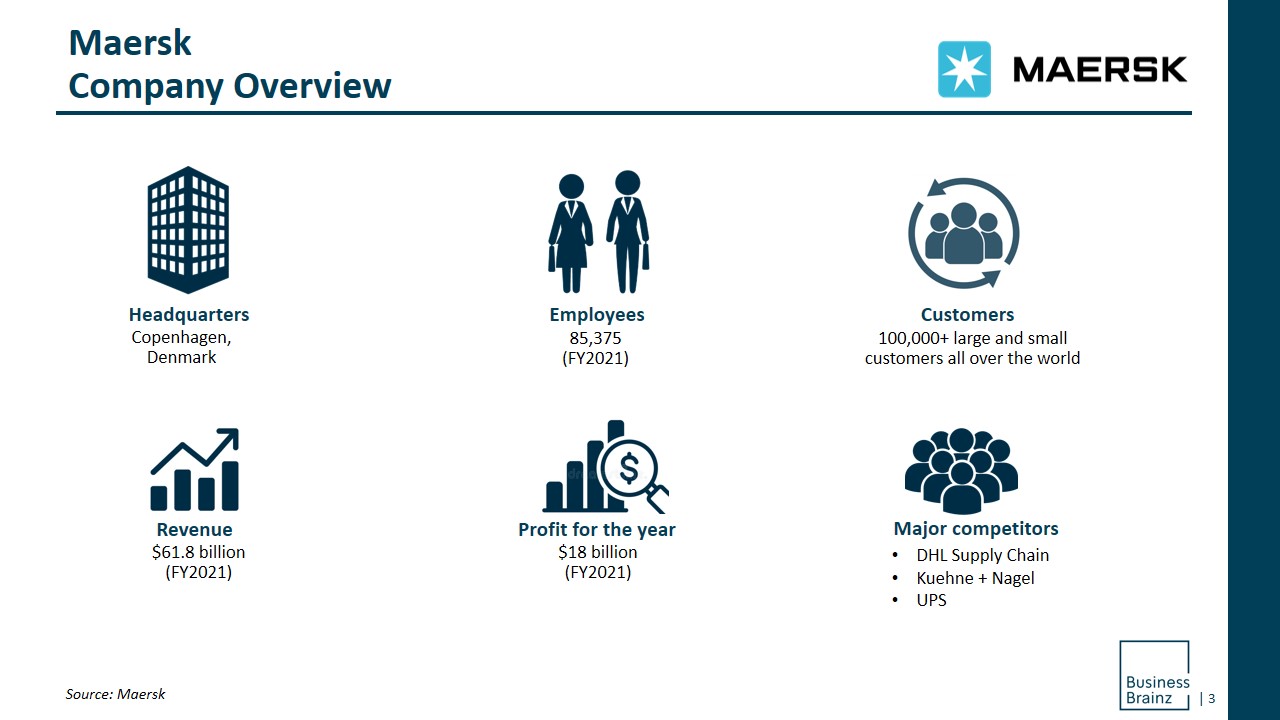 Maersk
Company Overview

MAERSK

Headquarters
Copenhagen, Denmark

Employees
85,375
(FY2021)

Customers
100,000+ large and small customers all over the world

Revenue
$61.8 billion
(FY2021)

Profit for the year
$18 billion
(FY2021)

Major competitors
• DHL Supply Chain
• Kuehne + Nagel
• UPS

Source: Maersk

Business Brainz | 3